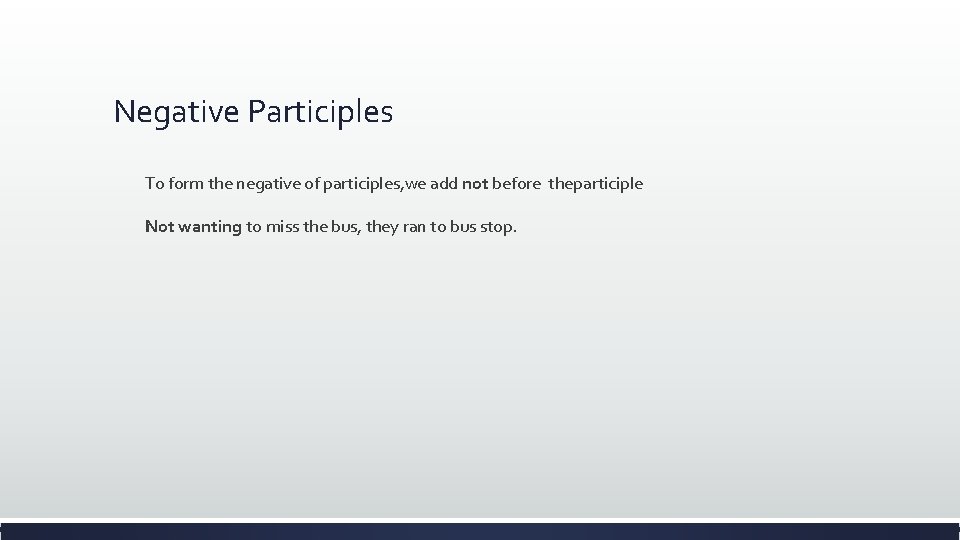 Negative Participles

To form the negative of participles,we add not before theparticiple

Not wanting to miss the bus, they ran to bus stop.